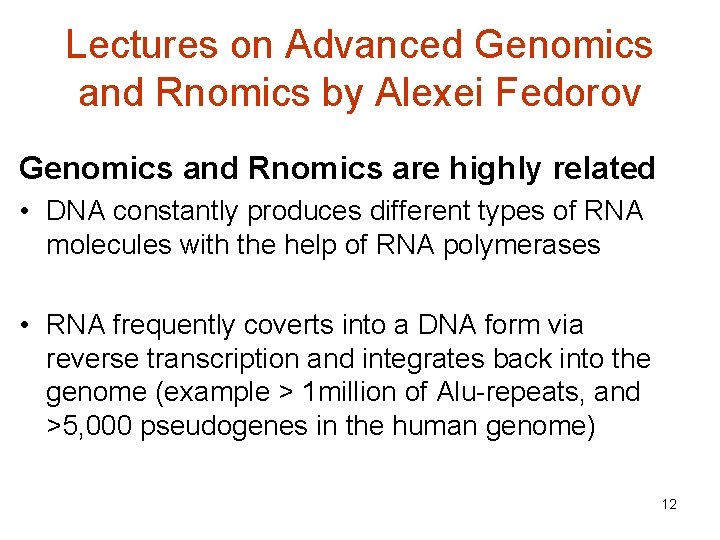 Lectures on Advanced Genomics and Rnomics by Alexei Fedorov

Genomics and Rnomics are highly related

• DNA constantly produces different types of RNA molecules with the help of RNA polymerases

• RNA frequently coverts into a DNA form via reverse transcription and integrates back into the genome (example > 1million of Alu-repeats, and >5,000 pseudogenes in the human genome)

12